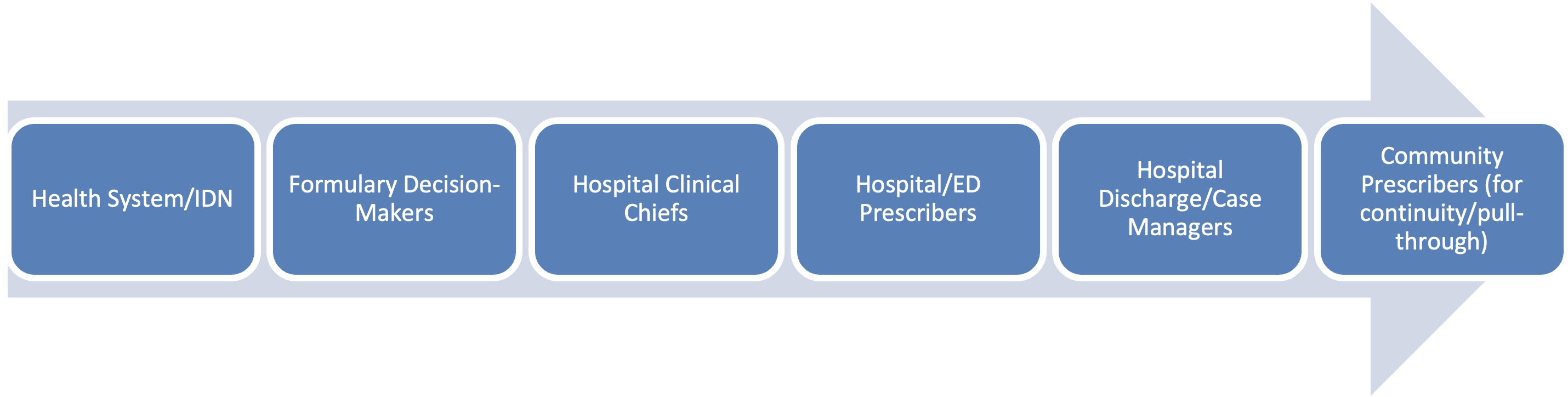 Health System/IDN

Formulary Decision-Makers

Hospital Clinical Chiefs

Hospital/ED Prescribers

Hospital Discharge/Case Managers

Community Prescribers (for continuity/pull-through)